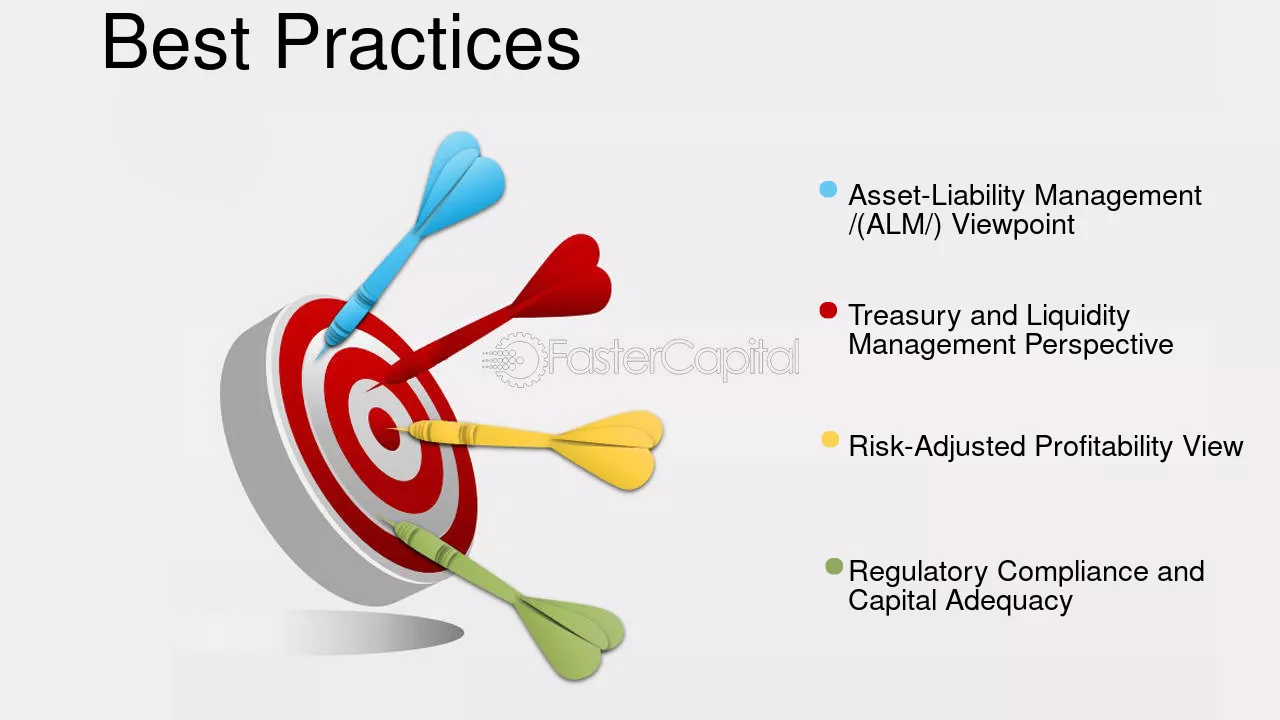 Best Practices

FasterCapital

Asset-Liability Management /(ALM/) Viewpoint

Treasury and Liquidity Management Perspective

Risk-Adjusted Profitability View

Regulatory Compliance and Capital Adequacy